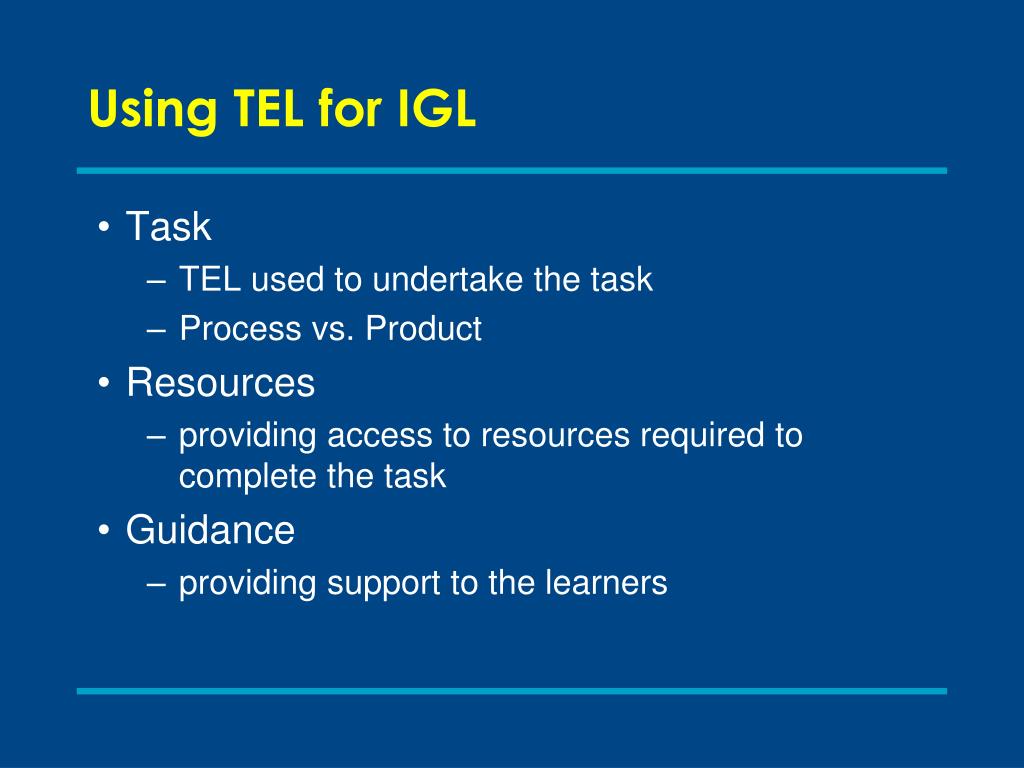 Using TEL for IGL

• Task
– TEL used to undertake the task
– Process vs. Product
• Resources
– providing access to resources required to complete the task
• Guidance
– providing support to the learners